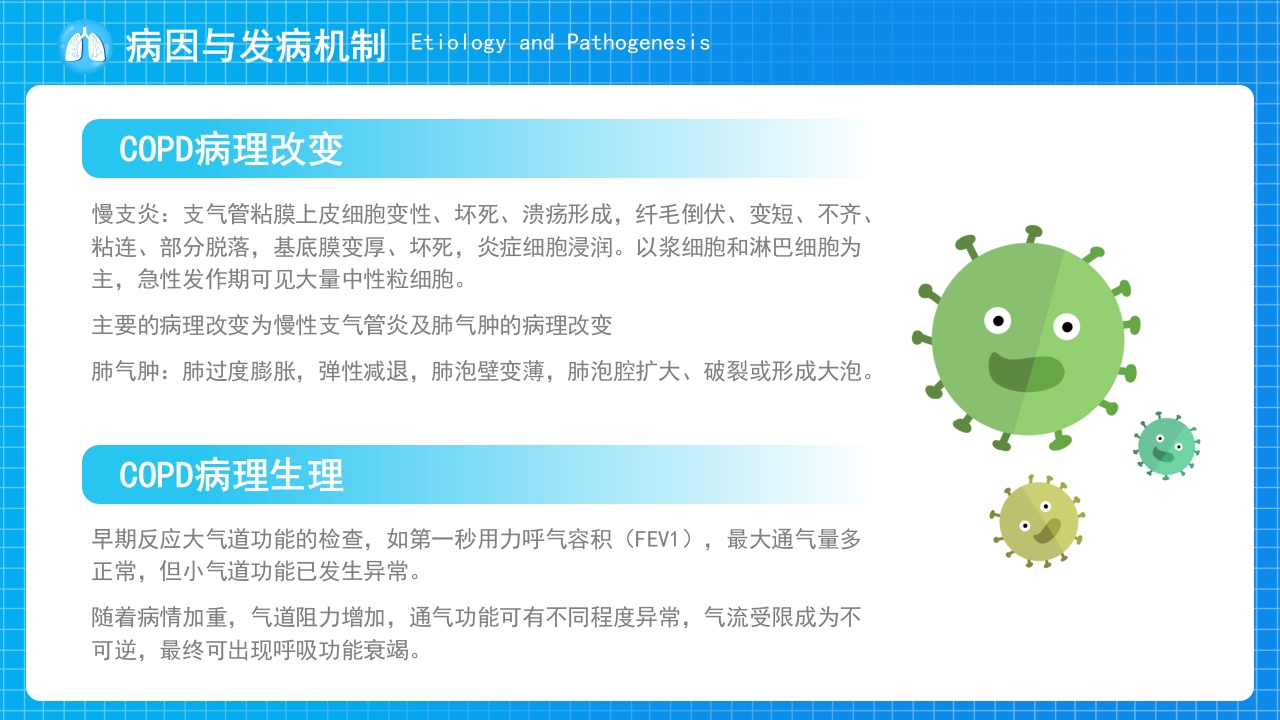 病因与发病机制 Etiology and Pathogenesis

COPD病理改变

慢支炎：支气管粘膜上皮细胞变性、坏死、溃疡形成，纤毛倒伏、变短、不齐、粘连、部分脱落，基底膜变厚、坏死，炎症细胞浸润。以浆细胞和淋巴细胞为主，急性发作期可见大量中性粒细胞。

主要的病理改变为慢性支气管炎及肺气肿的病理改变

肺气肿：肺过度膨胀，弹性减退，肺泡壁变薄，肺泡腔扩大、破裂或形成大泡。

COPD病理生理

早期反应大气道功能的检查，如第一秒用力呼气容积（FEV1），最大通气量多正常，但小气道功能已发生异常。

随着病情加重，气道阻力增加，通气功能可有不同程度异常，气流受限成为不可逆，最终可出现呼吸功能衰竭。